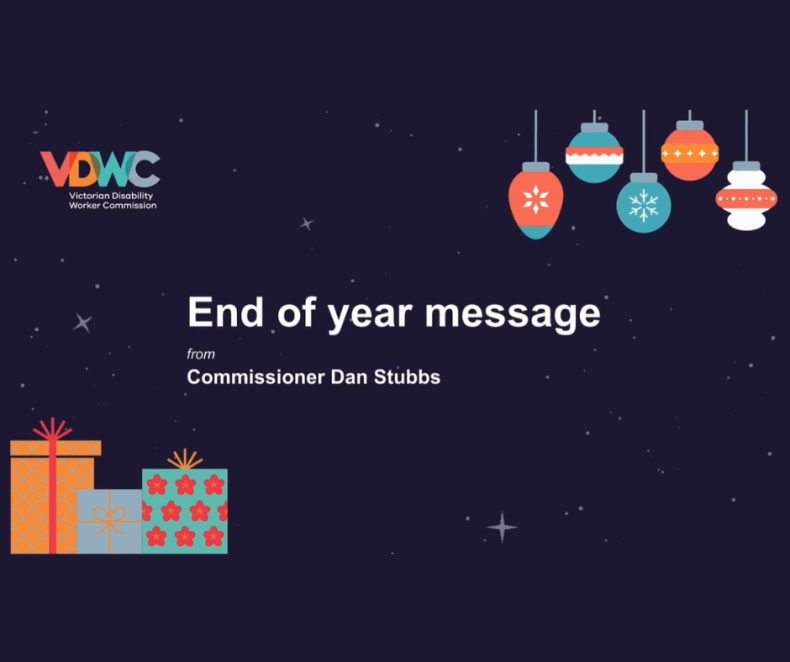 VDWC
Victorian Disability Worker Commission

End of year message

from

Commissioner Dan Stubbs